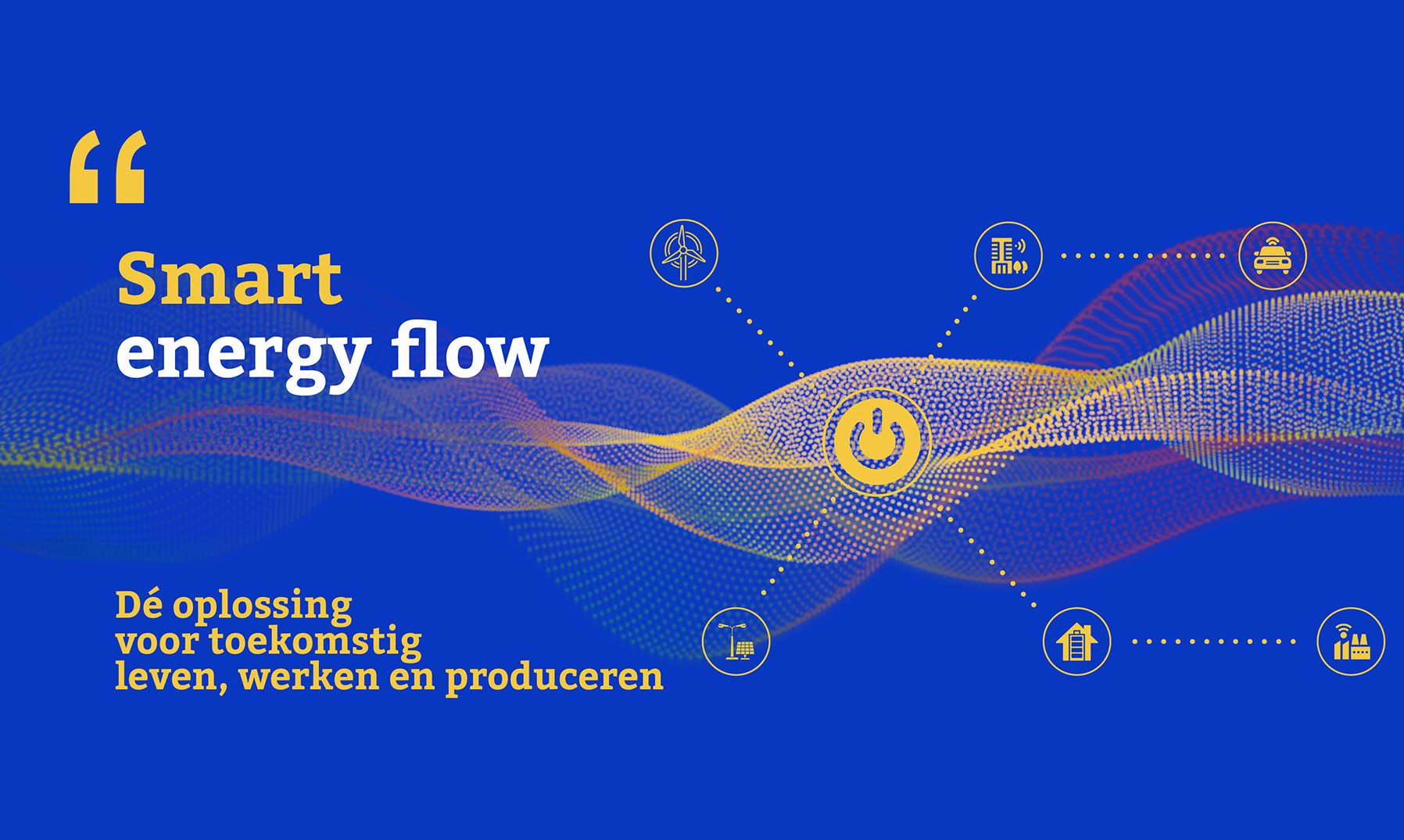 “

Smart
energy flow

Dé oplossing voor toekomstig leven, werken en produceren